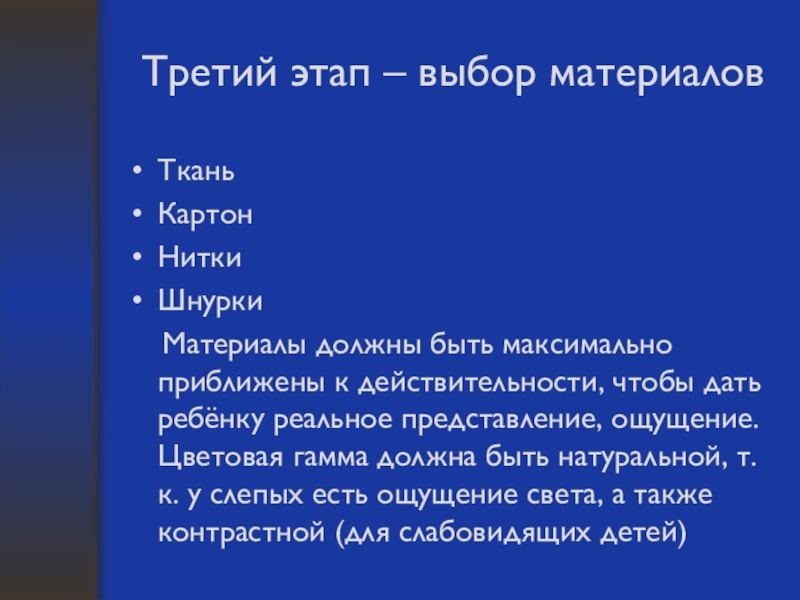 Третий этап – выбор материалов

• Ткань
• Картон
• Нитки
• Шнурки

Материалы должны быть максимально приближены к действительности, чтобы дать ребёнку реальное представление, ощущение. Цветовая гамма должна быть натуральной, т. к. у слепых есть ощущение света, а также контрастной (для слабовидящих детей)